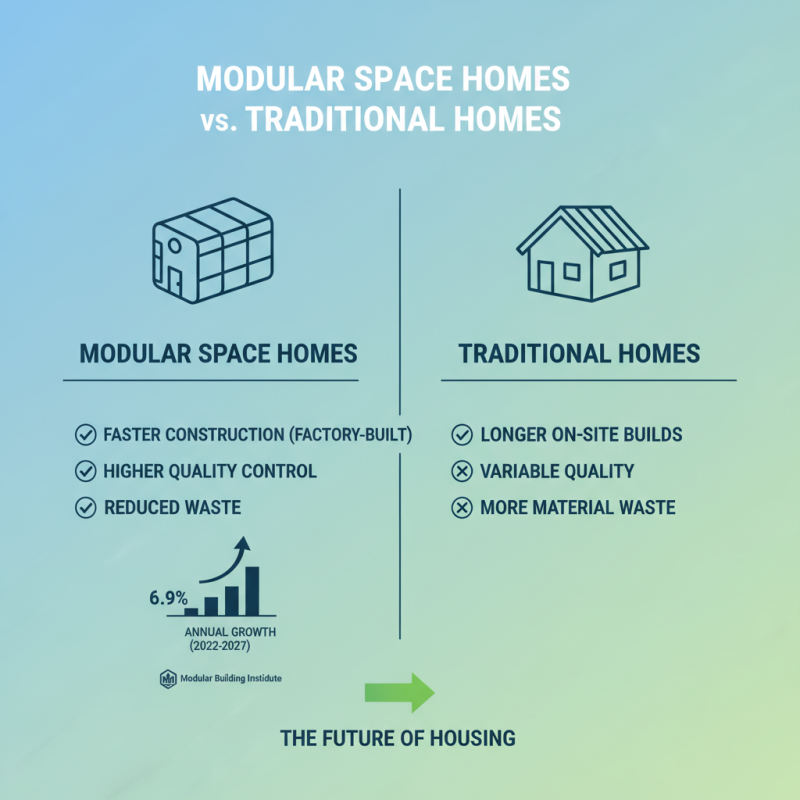 MODULAR SPACE HOMES
vs. TRADITIONAL HOMES

MODULAR SPACE HOMES

FASTER CONSTRUCTION (FACTORY-BUILT)
HIGHER QUALITY CONTROL
REDUCED WASTE

6.9%
ANNUAL GROWTH
(2022-2027)

Modular Building Institute

TRADITIONAL HOMES

LONGER ON-SITE BUILDS
VARIABLE QUALITY
MORE MATERIAL WASTE

THE FUTURE OF HOUSING